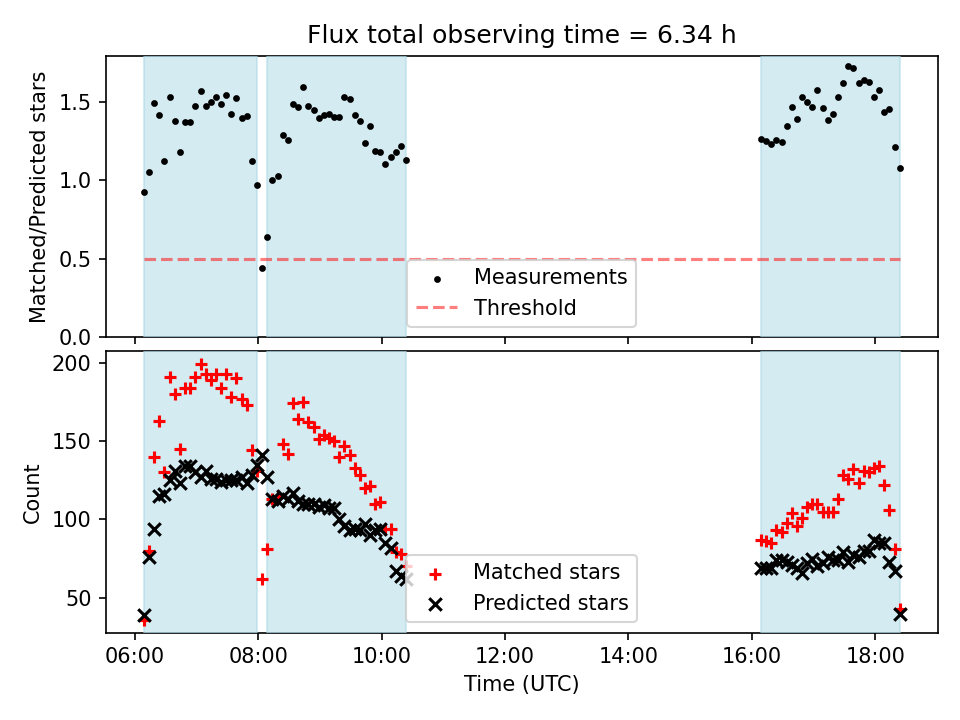 Flux total observing time = 6.34 h

Matched/Predicted stars

1.5
1.0
0.5
0.0

Measurements
Threshold

Count

200
150
100
50

Matched stars
Predicted stars

06:00 08:00 10:00 12:00 14:00 16:00 18:00

Time (UTC)